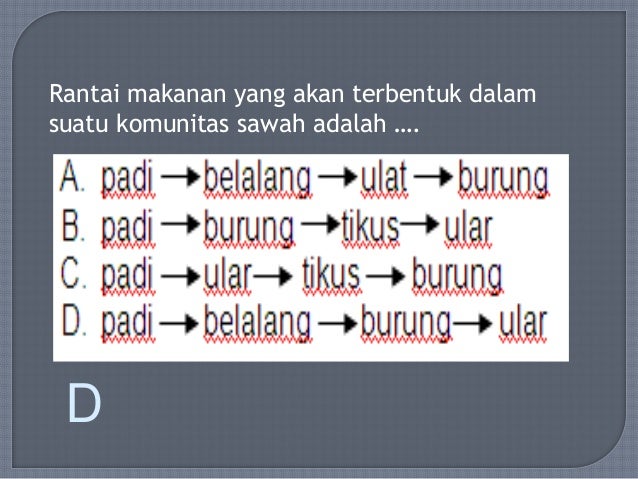 Rantai makanan yang akan terbentuk dalam suatu komunitas sawah adalah ….

A. padi → belalang → ulat → burung
B. padi → burung → tikus → ular
C. padi → ular → tikus → burung
D. padi → belalang → burung → ular

D